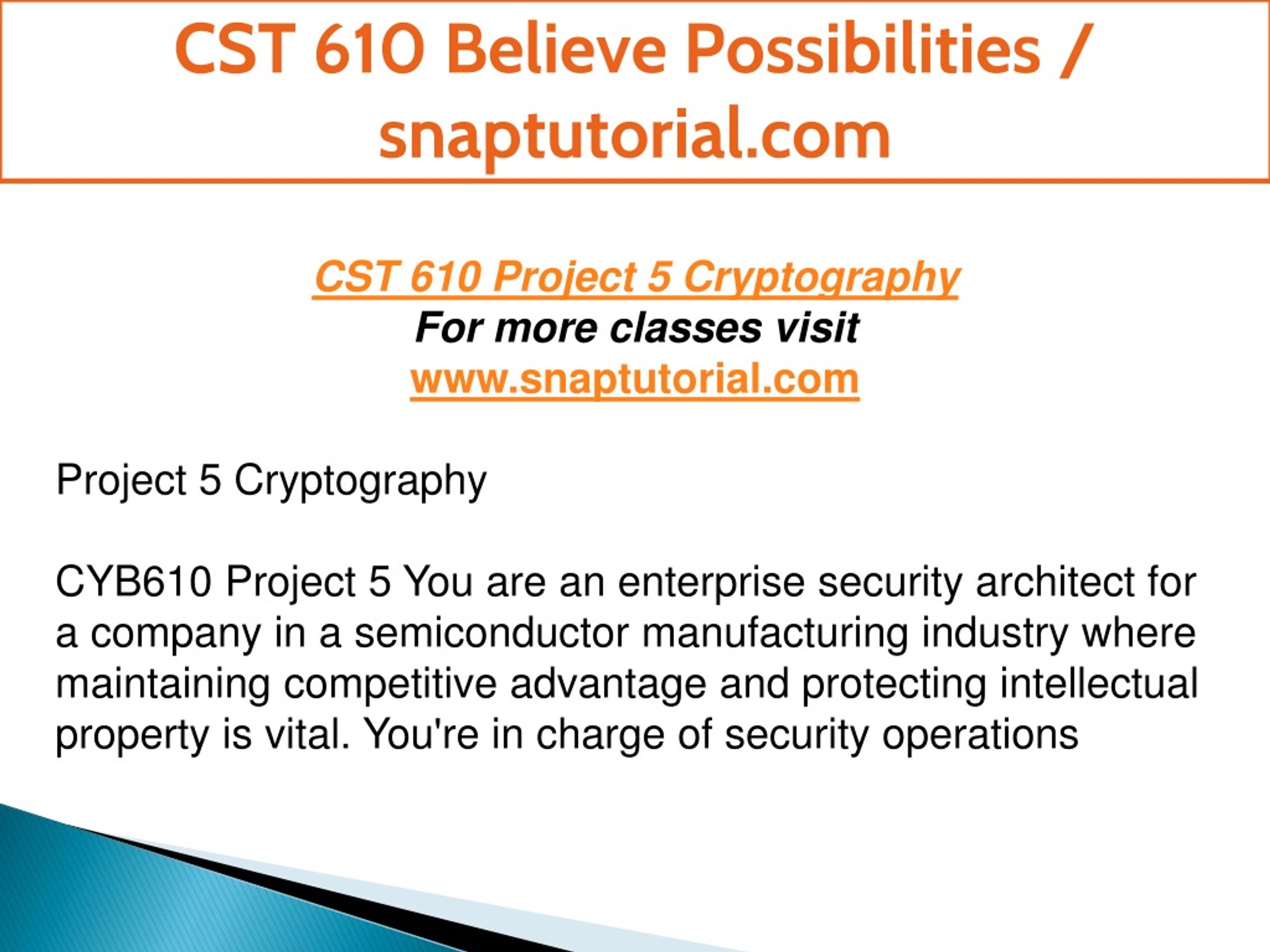 CST 610 Believe Possibilities / snaptutorial.com

CST 610 Project 5 Cryptography
For more classes visit
www.snaptutorial.com

Project 5 Cryptography

CYB610 Project 5 You are an enterprise security architect for a company in a semiconductor manufacturing industry where maintaining competitive advantage and protecting intellectual property is vital. You're in charge of security operations